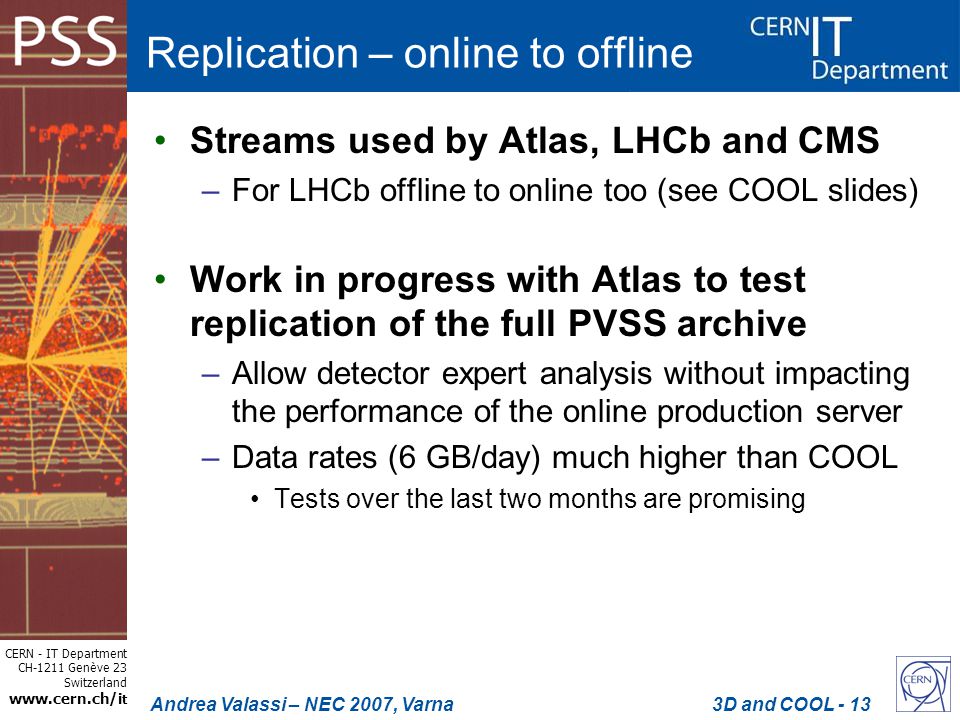 PSS

Replication – online to offline

CERN IT Department

• Streams used by Atlas, LHCb and CMS
– For LHCb offline to online too (see COOL slides)

• Work in progress with Atlas to test replication of the full PVSS archive
– Allow detector expert analysis without impacting the performance of the online production server
– Data rates (6 GB/day) much higher than COOL
• Tests over the last two months are promising

CERN - IT Department
CH-1211 Genève 23
Switzerland
www.cern.ch/it

Andrea Valassi – NEC 2007, Varna

3D and COOL - 13

CERN